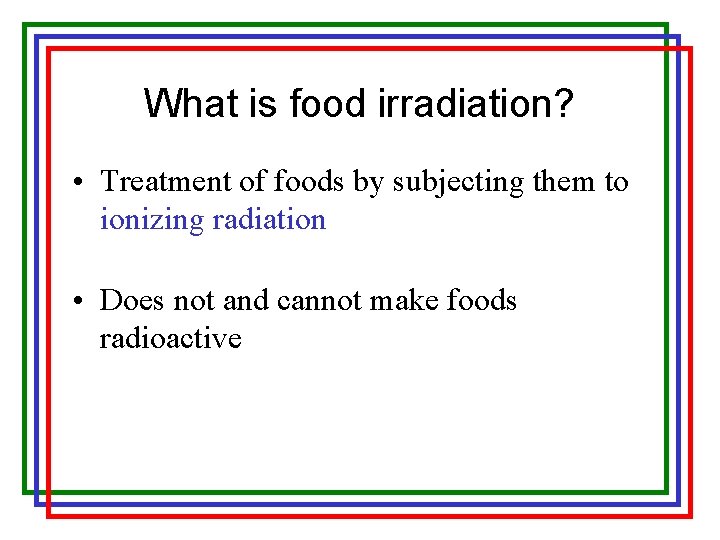 What is food irradiation?

• Treatment of foods by subjecting them to ionizing radiation

• Does not and cannot make foods radioactive